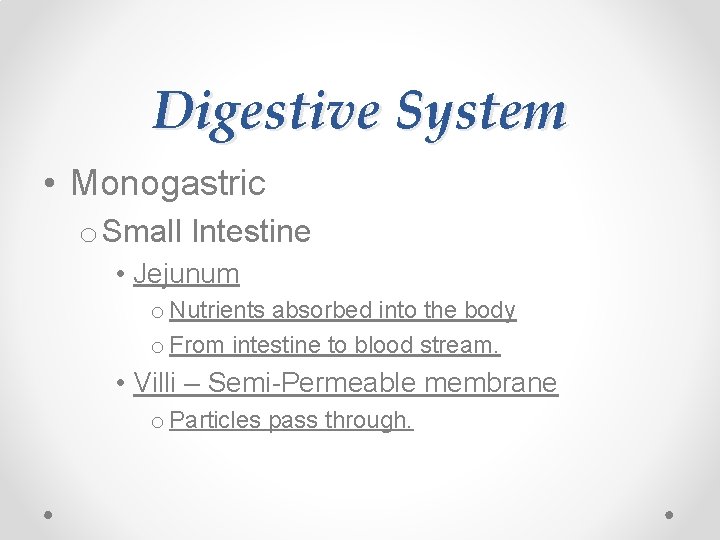 Digestive System

• Monogastric
  o Small Intestine
    • Jejunum
      o Nutrients absorbed into the body
      o From intestine to blood stream.
    • Villi – Semi-Permeable membrane
      o Particles pass through.